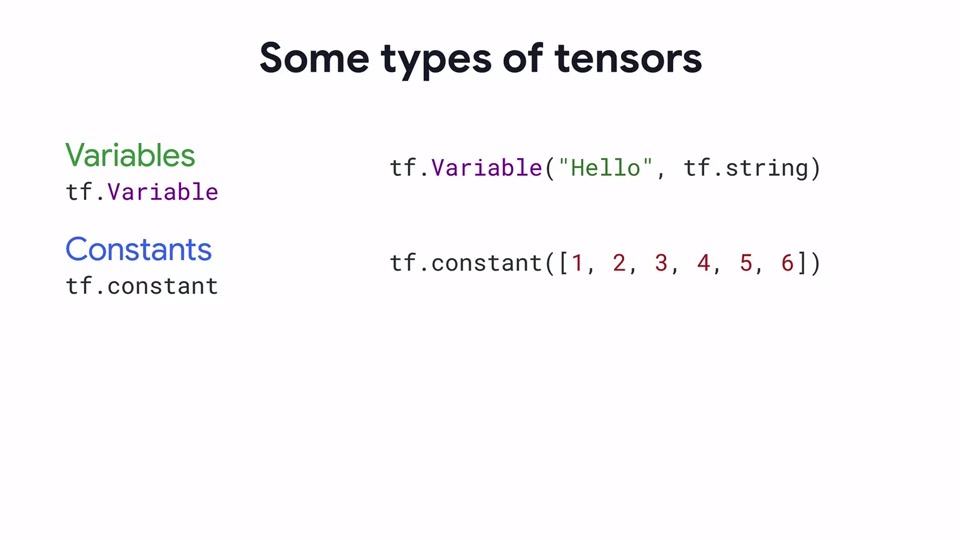 Some types of tensors

Variables
tf.Variable

tf.Variable("Hello", tf.string)

Constants
tf.constant

tf.constant([1, 2, 3, 4, 5, 6])